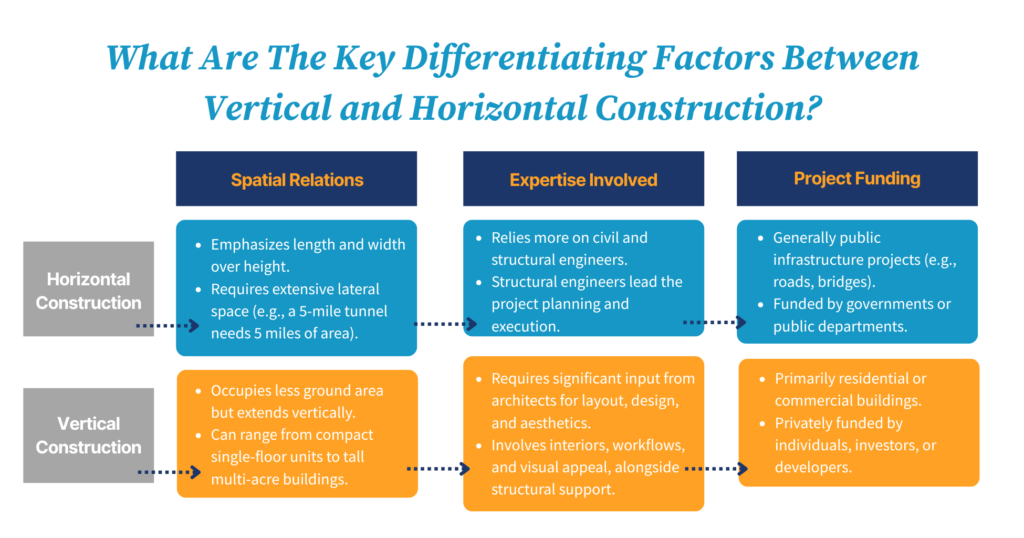 What Are The Key Differentiating Factors Between Vertical and Horizontal Construction?

| | Spatial Relations | Expertise Involved | Project Funding |
|---|---|---|---|
| Horizontal Construction | • Emphasizes length and width over height. • Requires extensive lateral space (e.g., a 5-mile tunnel needs 5 miles of area). | • Relies more on civil and structural engineers. • Structural engineers lead the project planning and execution. | • Generally public infrastructure projects (e.g., roads, bridges). • Funded by governments or public departments. |
| Vertical Construction | • Occupies less ground area but extends vertically. • Can range from compact single-floor units to tall multi-acre buildings. | • Requires significant input from architects for layout, design, and aesthetics. • Involves interiors, workflows, and visual appeal, alongside structural support. | • Primarily residential or commercial buildings. • Privately funded by individuals, investors, or developers. |